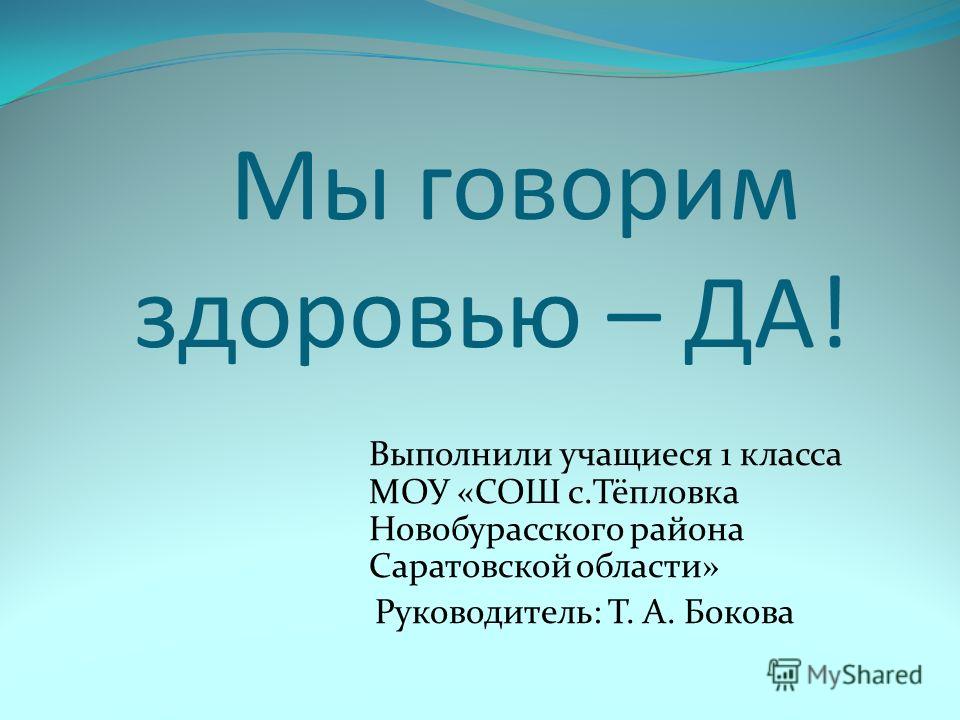 Мы говорим здоровью – ДА!

Выполнили учащиеся 1 класса МОУ «СОШ с.Тёпловка Новобурасского района Саратовской области»

Руководитель: Т. А. Бокова

MyShared